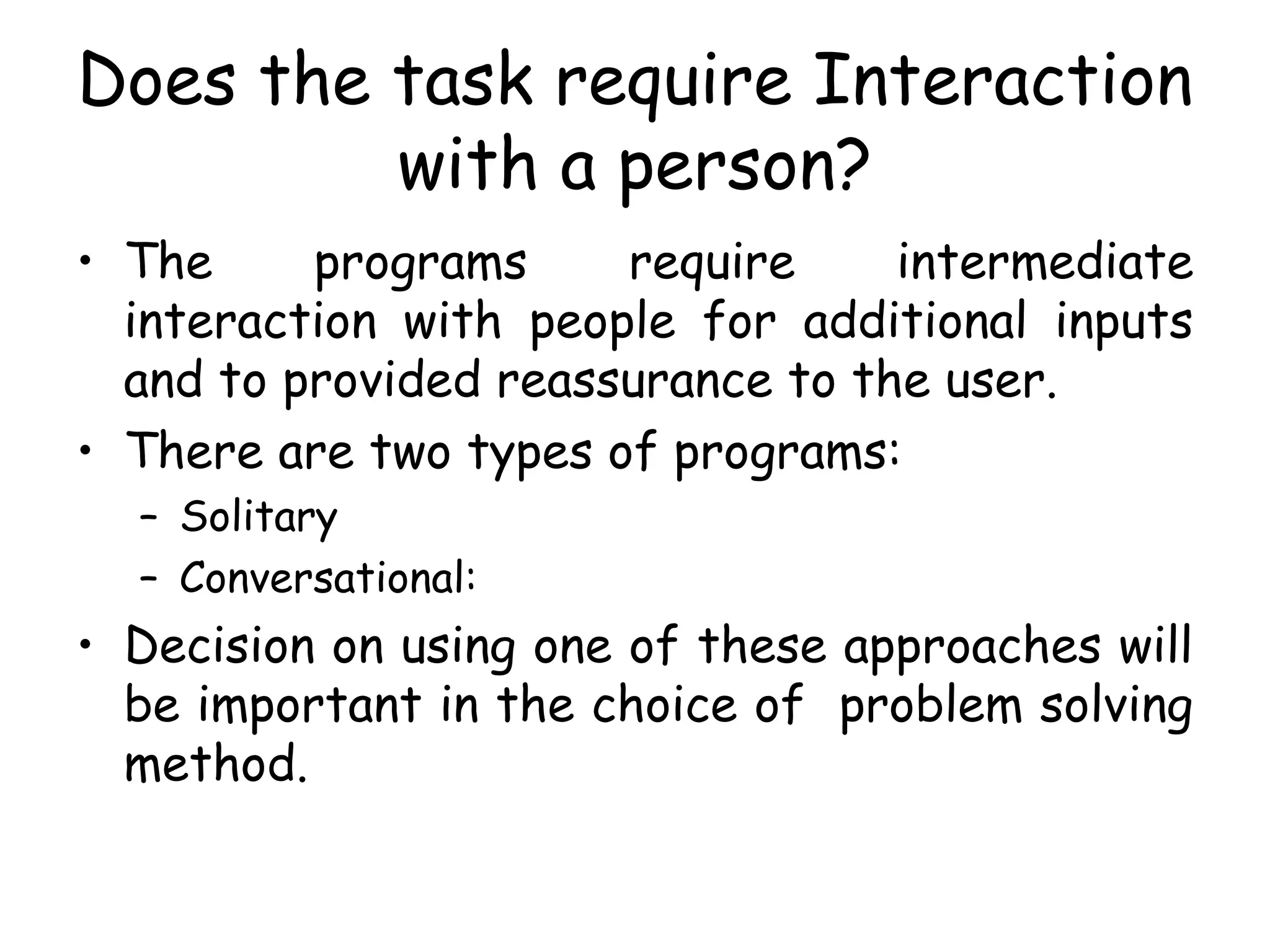 Does the task require Interaction with a person?

• The programs require intermediate interaction with people for additional inputs and to provided reassurance to the user.
• There are two types of programs:
– Solitary
– Conversational:
• Decision on using one of these approaches will be important in the choice of problem solving method.